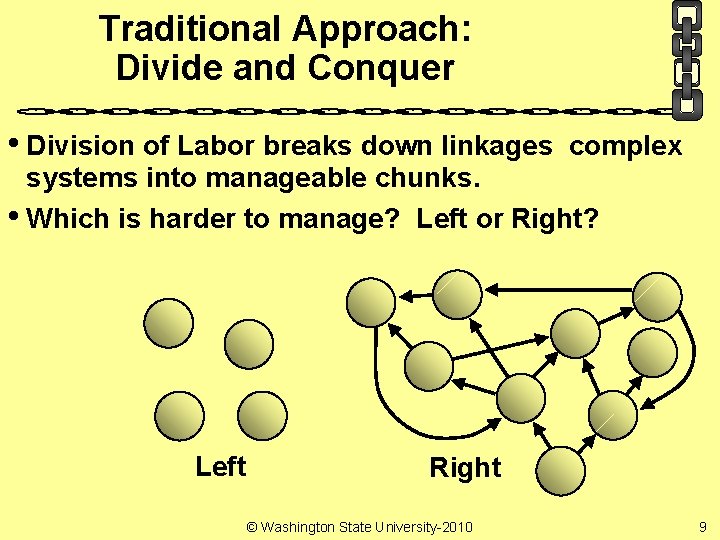 Traditional Approach:
Divide and Conquer

• Division of Labor breaks down linkages complex systems into manageable chunks.

• Which is harder to manage? Left or Right?

Left

Right

© Washington State University-2010

9